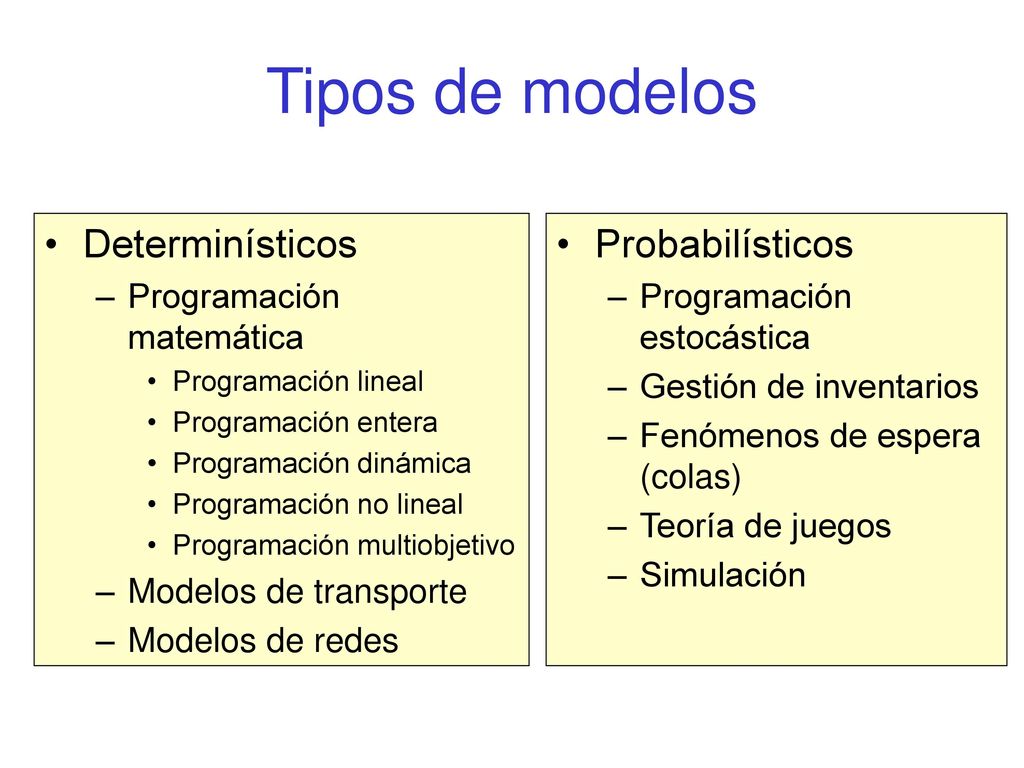 Tipos de modelos

• Determinísticos
– Programación matemática
• Programación lineal
• Programación entera
• Programación dinámica
• Programación no lineal
• Programación multiobjetivo
– Modelos de transporte
– Modelos de redes

• Probabilísticos
– Programación estocástica
– Gestión de inventarios
– Fenómenos de espera (colas)
– Teoría de juegos
– Simulación